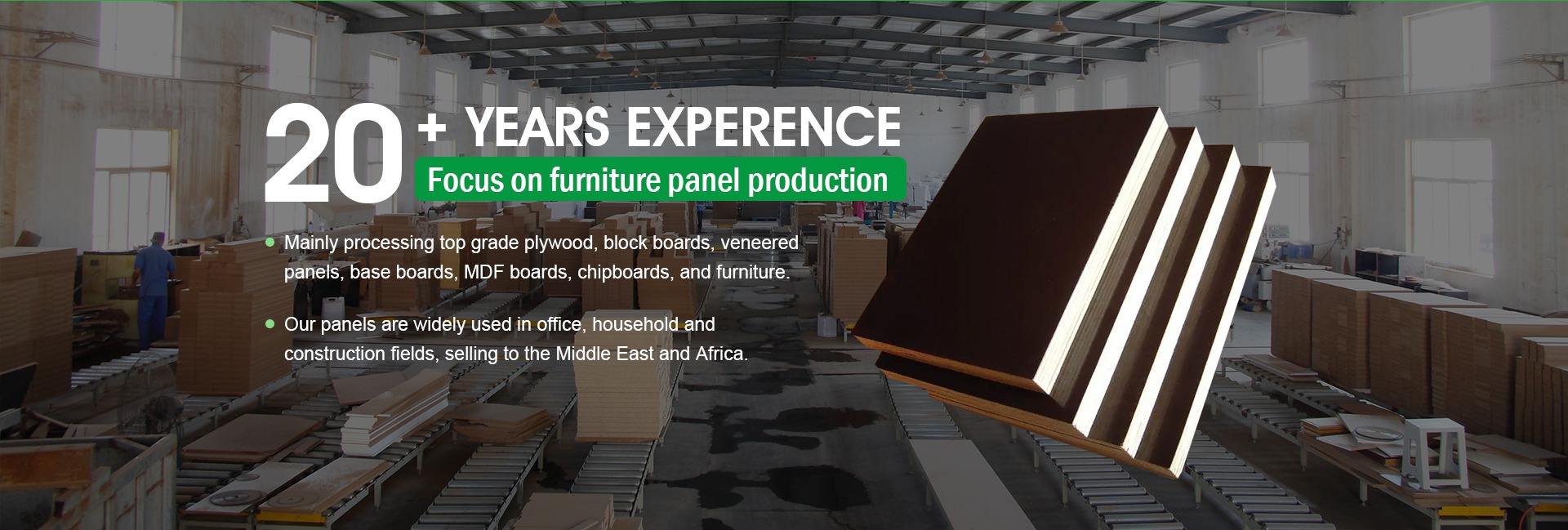 20 + YEARS EXPERENCE

Focus on furniture panel production

Mainly processing top grade plywood, block boards, veneered panels, base boards, MDF boards, chipboards, and furniture.

Our panels are widely used in office, household and construction fields, selling to the Middle East and Africa.